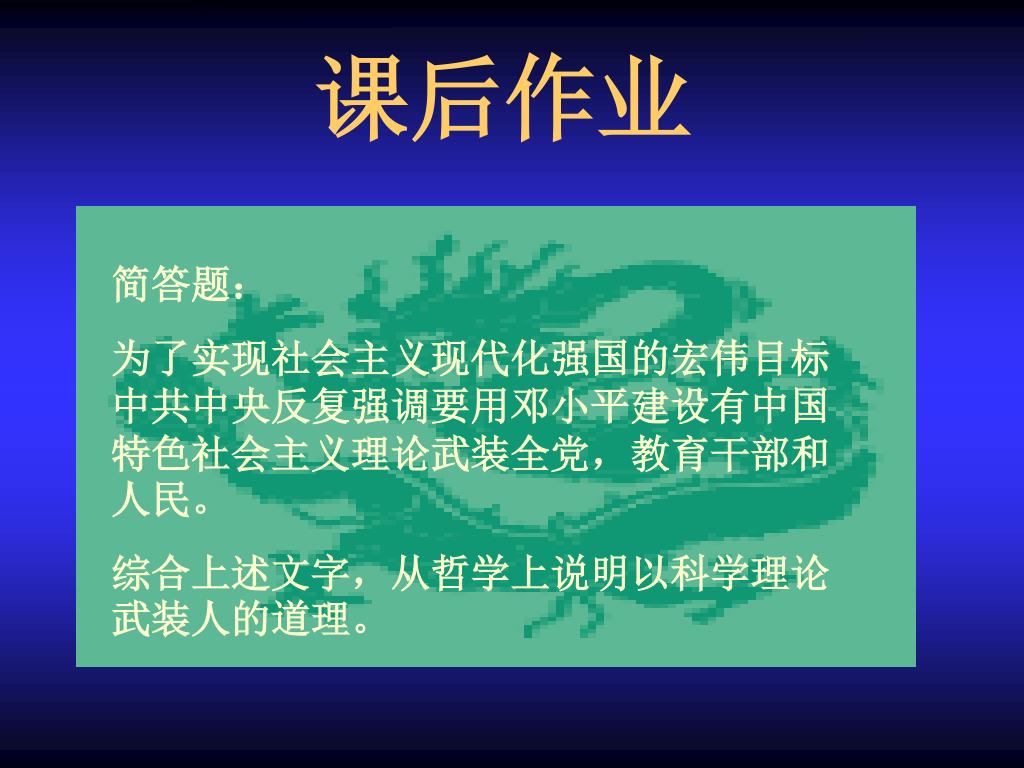 课后作业

简答题：

为了实现社会主义现代化强国的宏伟目标中共中央反复强调要用邓小平建设有中国特色社会主义理论武装全党，教育干部和人民。

综合上述文字，从哲学上说明以科学理论武装人的道理。